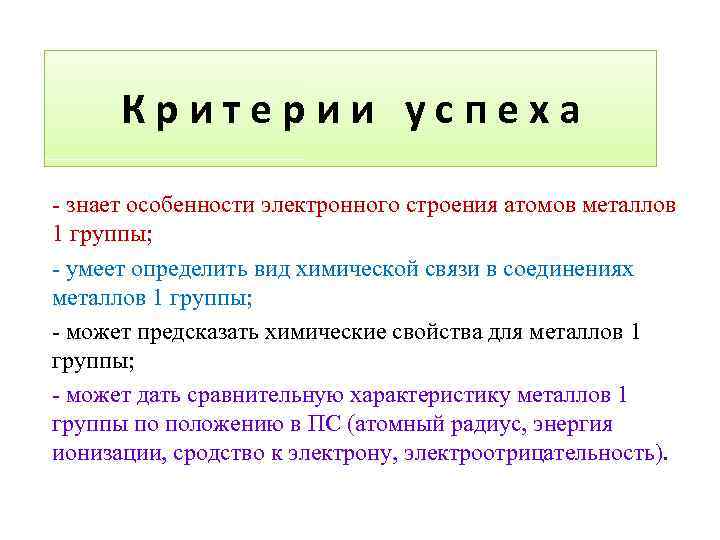 Критерии успеха

- знает особенности электронного строения атомов металлов 1 группы;

- умеет определить вид химической связи в соединениях металлов 1 группы;

- может предсказать химические свойства для металлов 1 группы;

- может дать сравнительную характеристику металлов 1 группы по положению в ПС (атомный радиус, энергия ионизации, сродство к электрону, электроотрицательность).